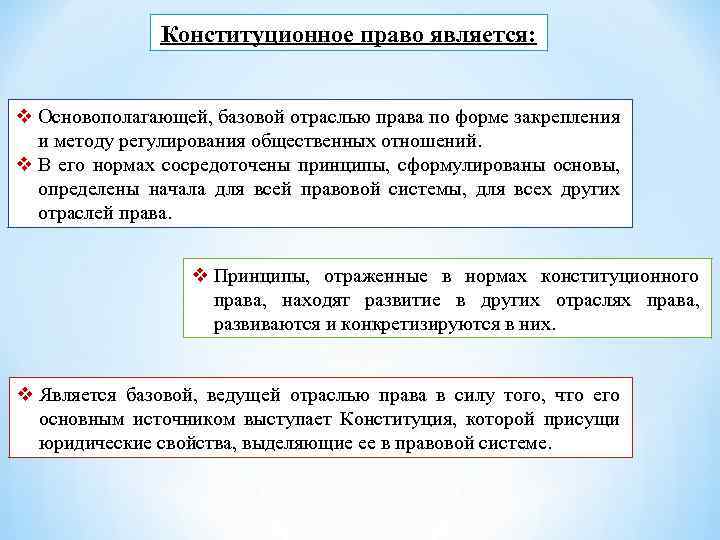 Конституционное право является:

❖ Основополагающей, базовой отраслью права по форме закрепления и методу регулирования общественных отношений.
❖ В его нормах сосредоточены принципы, сформулированы основы, определены начала для всей правовой системы, для всех других отраслей права.

❖ Принципы, отраженные в нормах конституционного права, находят развитие в других отраслях права, развиваются и конкретизируются в них.

❖ Является базовой, ведущей отраслью права в силу того, что его основным источником выступает Конституция, которой присущи юридические свойства, выделяющие ее в правовой системе.